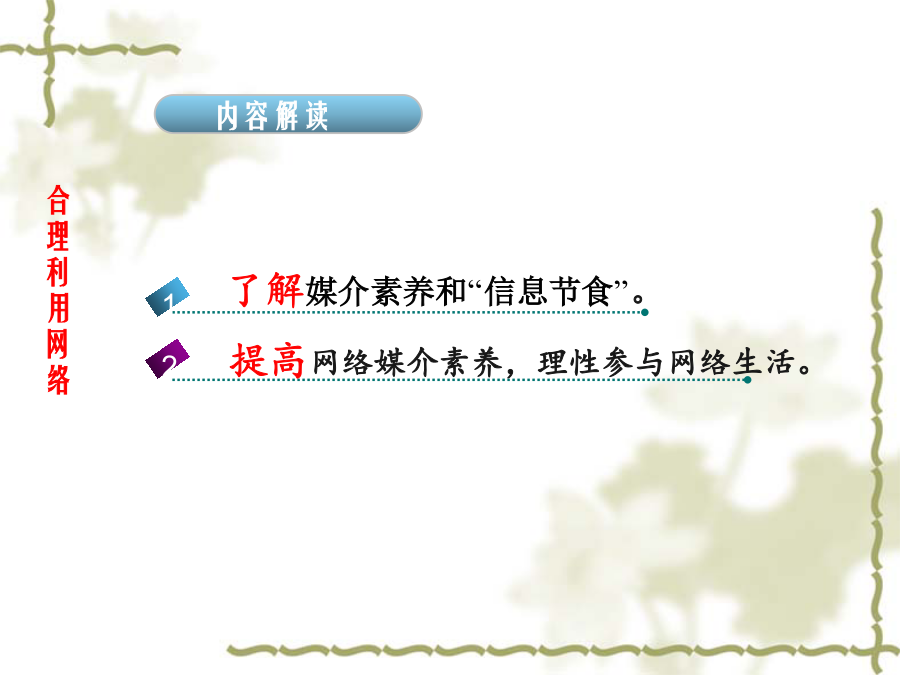 内容解读

合理利用网络

1 了解媒介素养和“信息节食”。

2 提高网络媒介素养，理性参与网络生活。